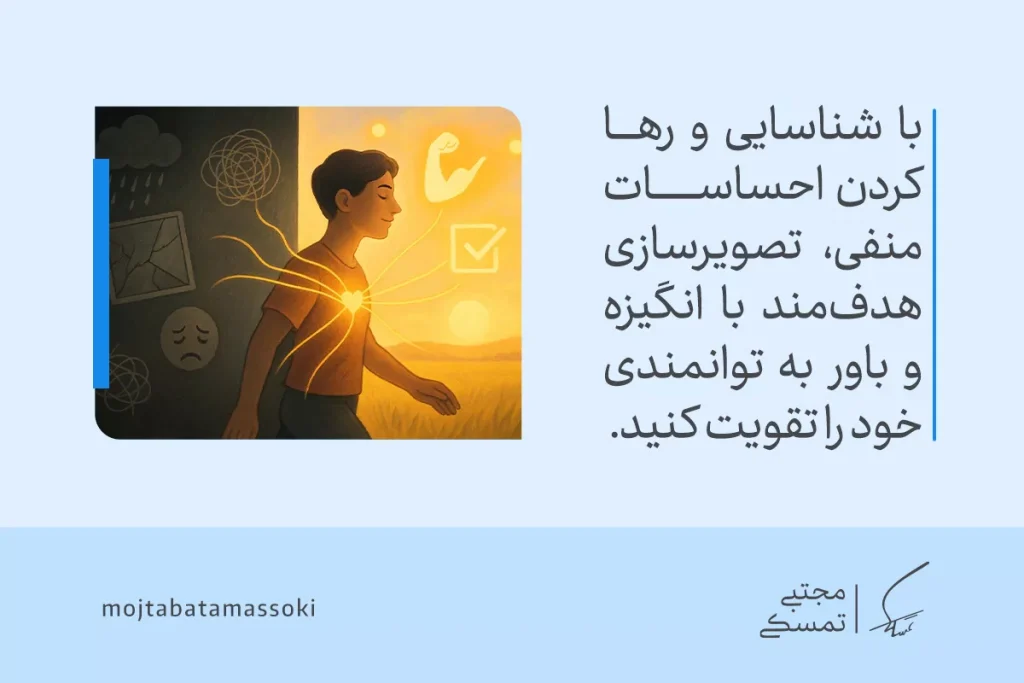 با شناسایی و رها کردن احساسات منفی، تصویرسازی هدف‌مند با انگیزه و باور به توانمندی خود را تقویت کنید.

mojtabatamassoki

مجتبی تمسکی